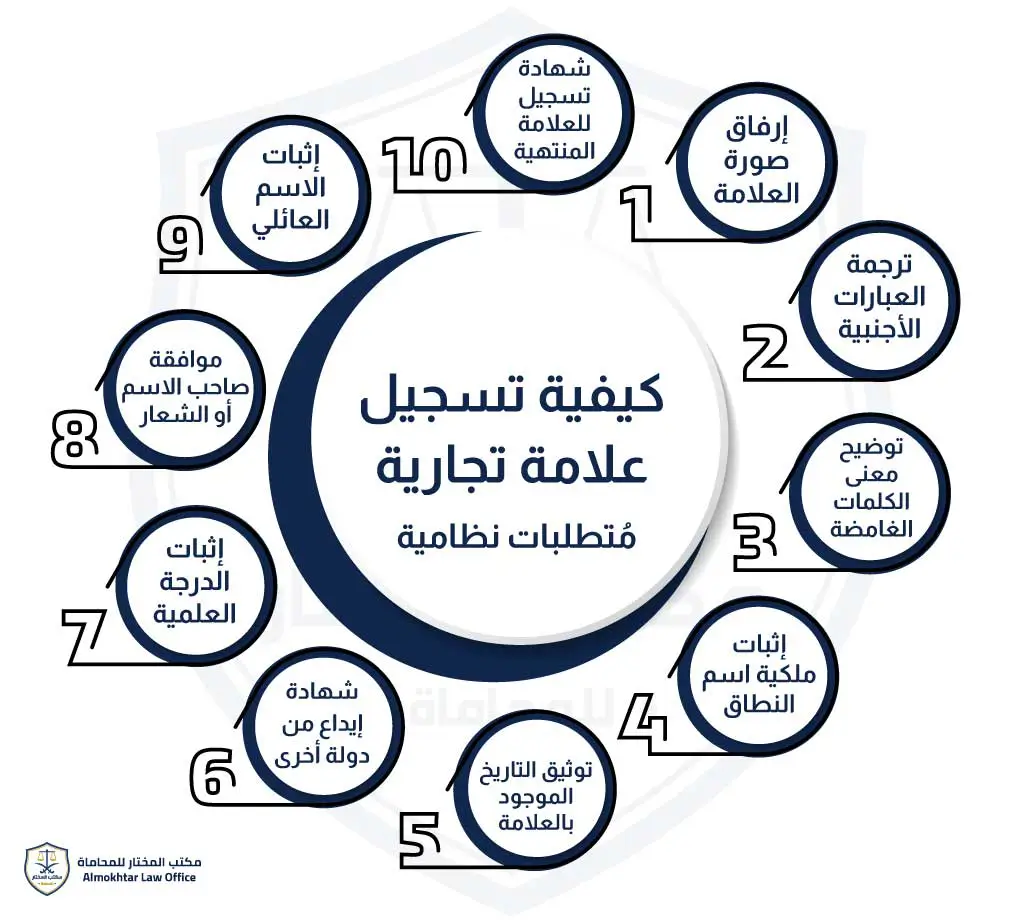 كيفية تسجيل علامة تجارية

مُتطلبات نظامية

1
إرفاق صورة العلامة

2
ترجمة العبارات الأجنبية

3
توضيح معنى الكلمات الغامضة

4
إثبات ملكية اسم النطاق

5
توثيق التاريخ الموجود بالعلامة

6
شهادة إيداع من دولة أخرى

7
إثبات الدرجة العلمية

8
موافقة صاحب الاسم أو الشعار

9
إثبات الاسم العائلي

10
شهادة تسجيل للعلامة المنتهية

مكتب المختار للمحاماة
Almokhtar Law Office